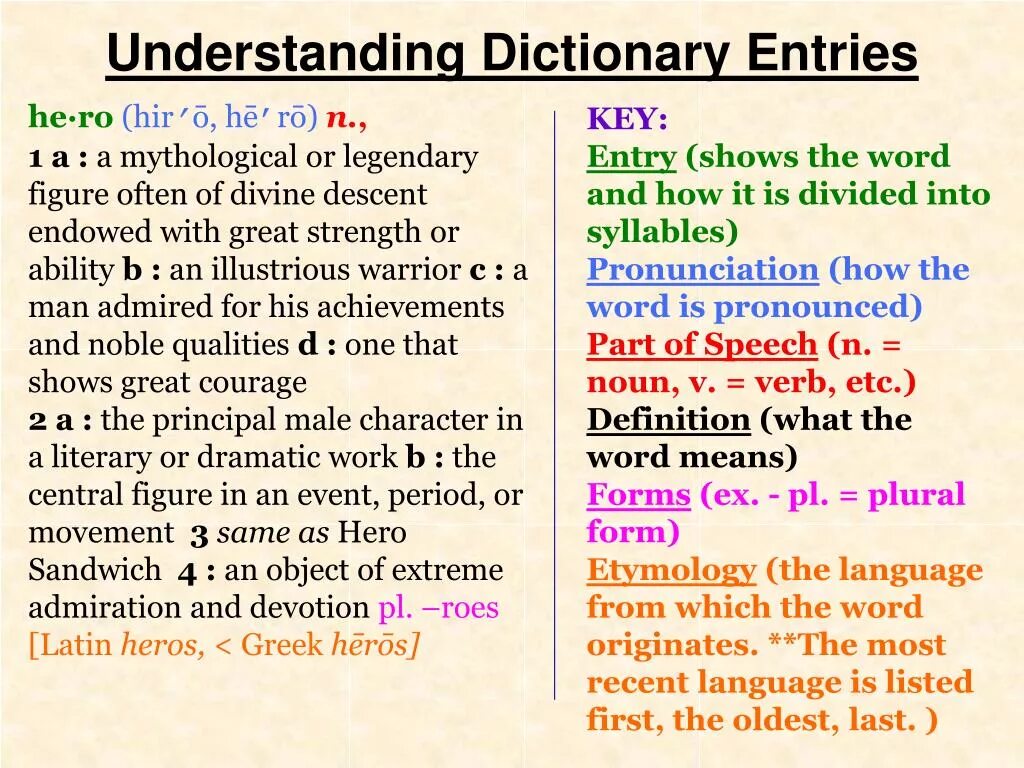 Understanding Dictionary Entries

he·ro (hir′ō, hē′ rō) n., 1 a : a mythological or legendary figure often of divine descent endowed with great strength or ability b : an illustrious warrior c : a man admired for his achievements and noble qualities d : one that shows great courage 2 a : the principal male character in a literary or dramatic work b : the central figure in an event, period, or movement 3 same as Hero Sandwich 4 : an object of extreme admiration and devotion pl. –roes [Latin heros, < Greek hērōs]

KEY:
Entry (shows the word and how it is divided into syllables)
Pronunciation (how the word is pronounced)
Part of Speech (n. = noun, v. = verb, etc.)
Definition (what the word means)
Forms (ex. - pl. = plural form)
Etymology (the language from which the word originates. **The most recent language is listed first, the oldest, last. )